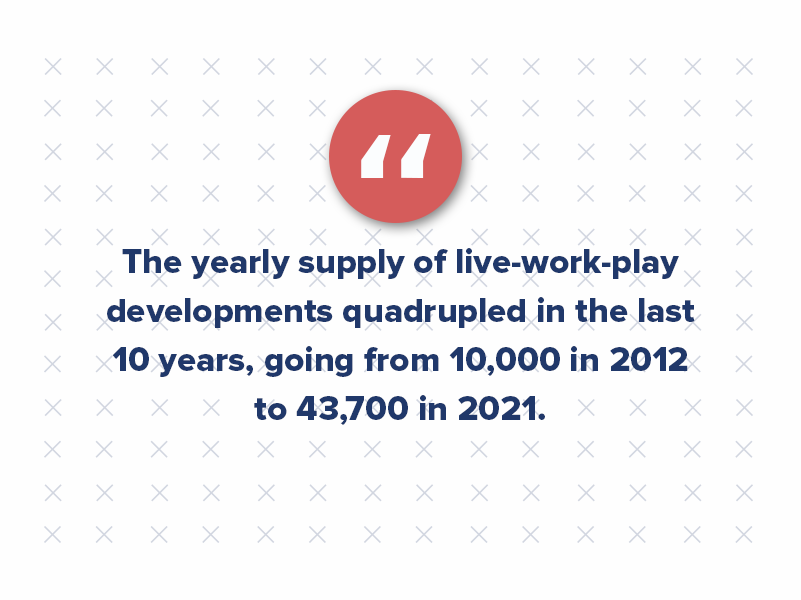 “

The yearly supply of live-work-play developments quadrupled in the last 10 years, going from 10,000 in 2012 to 43,700 in 2021.